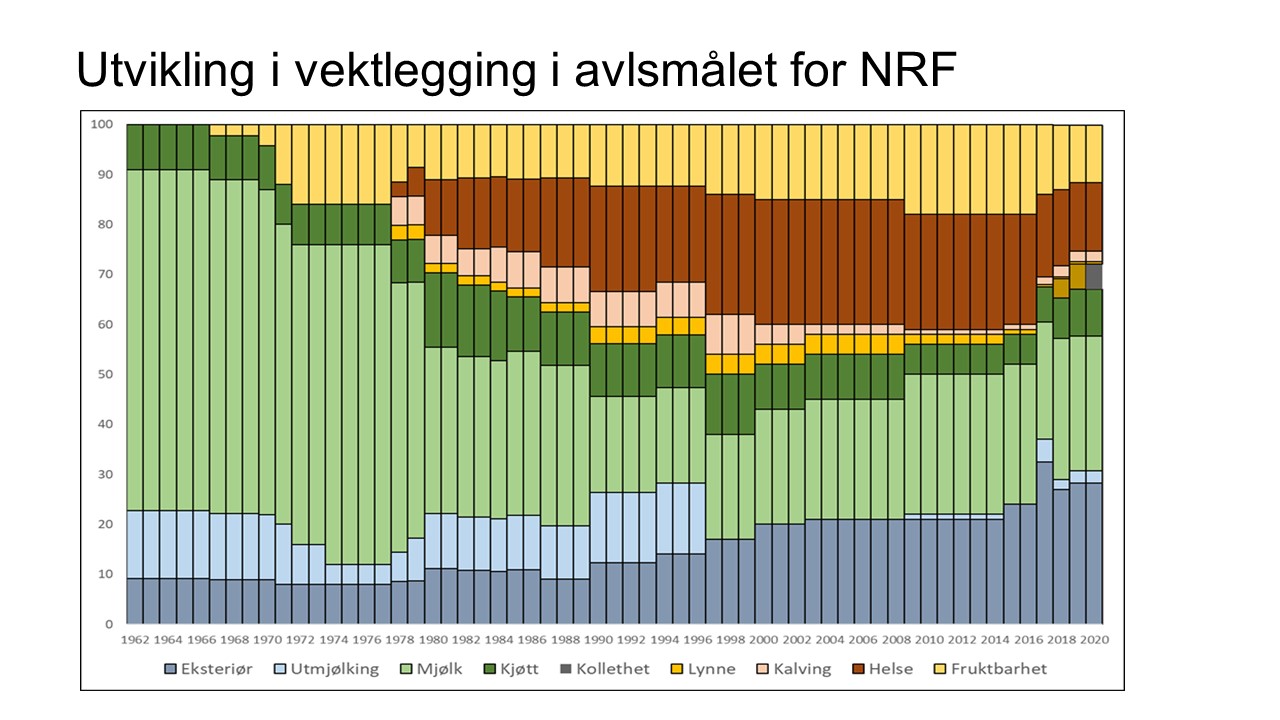 Utvikling i vektlegging i avlsmålet for NRF

100
90
80
70
60
50
40
30
20
10
0

1962 1964 1966 1968 1970 1972 1974 1976 1978 1980 1982 1984 1986 1988 1990 1992 1994 1996 1998 2000 2002 2004 2006 2008 2010 2012 2014 2016 2018 2020

Eksteriør Utmjølking Mjølk Kjøtt Kollethet Lynne Kalving Helse Fruktbarhet